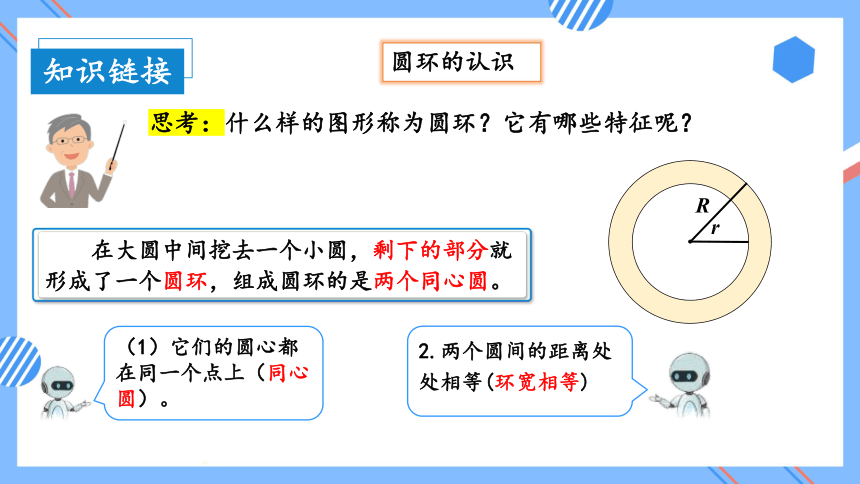 知识链接

圆环的认识

思考：什么样的图形称为圆环？它有哪些特征呢？

$R$
$r$

在大圆中间挖去一个小圆，剩下的部分就形成了一个圆环，组成圆环的是两个同心圆。

（1）它们的圆心都在同一个点上（同心圆）。

2. 两个圆间的距离处处相等(环宽相等)